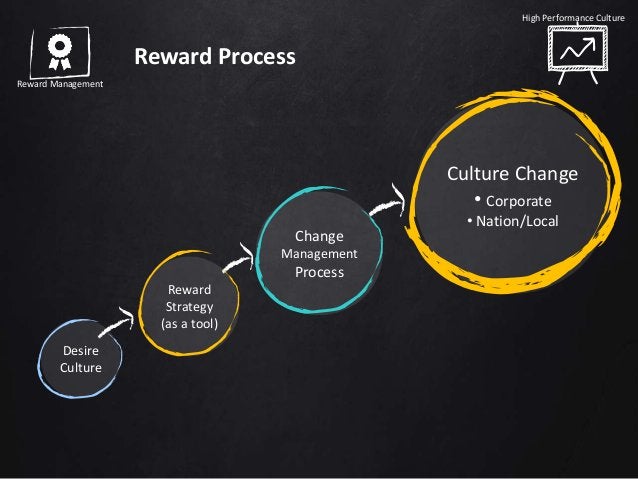 Reward Management

Reward Process

High Performance Culture

Desire Culture

Reward Strategy (as a tool)

Change Management Process

Culture Change
• Corporate
• Nation/Local